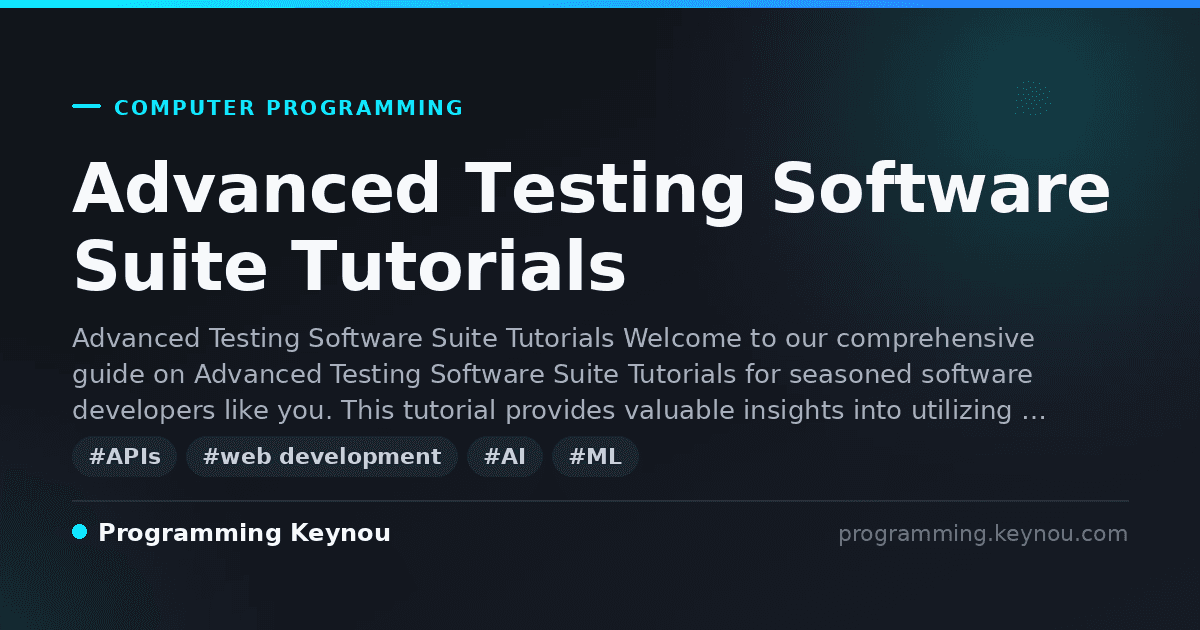 COMPUTER PROGRAMMING

Advanced Testing Software Suite Tutorials

Advanced Testing Software Suite Tutorials Welcome to our comprehensive guide on Advanced Testing Software Suite Tutorials for seasoned software developers like you. This tutorial provides valuable insights into utilizing …

#APIs #web development #AI #ML

Programming Keynou

programming.keynou.com